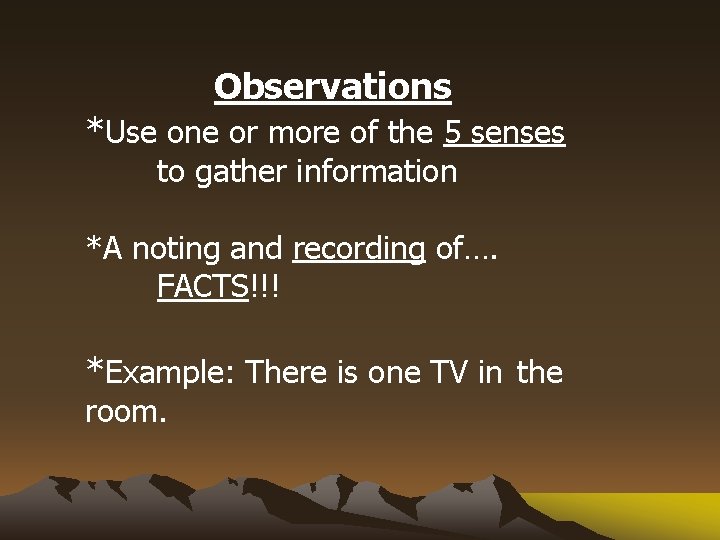 Observations

*Use one or more of the 5 senses to gather information

*A noting and recording of…. FACTS!!!

*Example: There is one TV in the room.